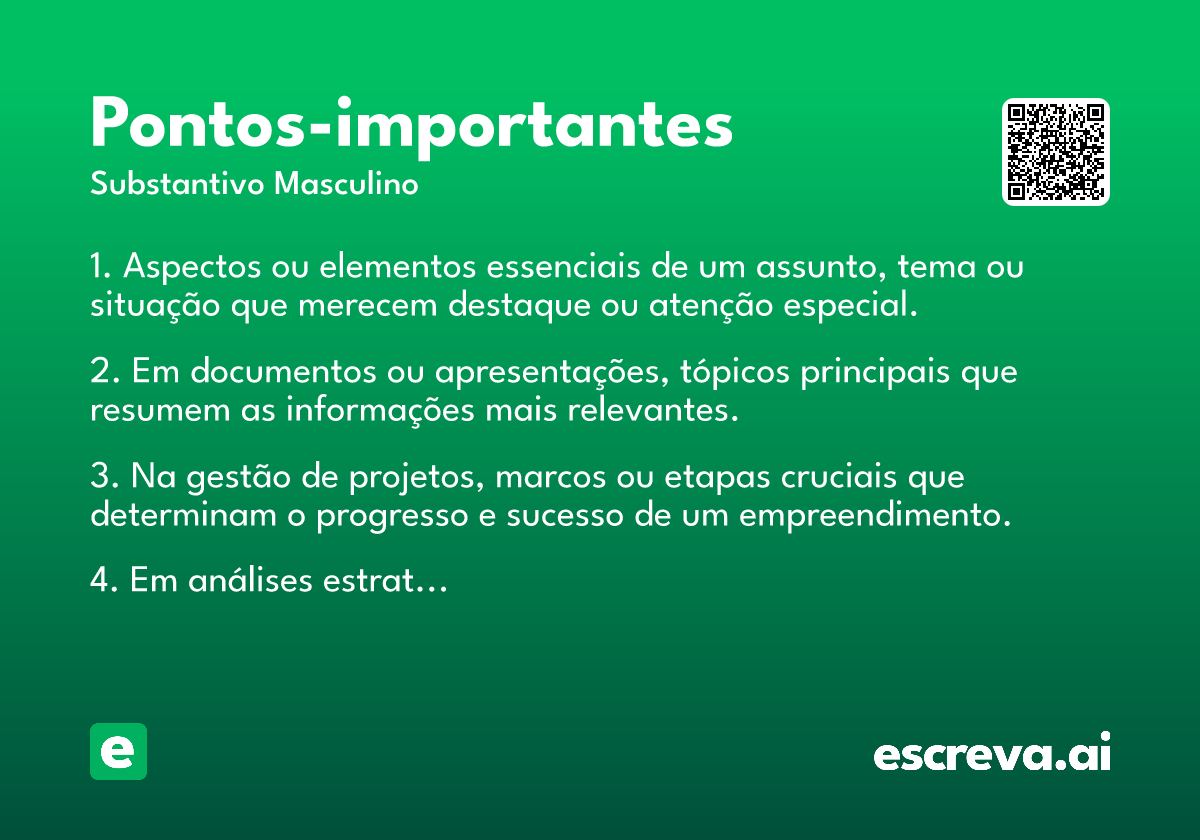 Pontos-importantes
Substantivo Masculino

1. Aspectos ou elementos essenciais de um assunto, tema ou situação que merecem destaque ou atenção especial.

2. Em documentos ou apresentações, tópicos principais que resumem as informações mais relevantes.

3. Na gestão de projetos, marcos ou etapas cruciais que determinam o progresso e sucesso de um empreendimento.

4. Em análises estrat...

e

escreva.ai